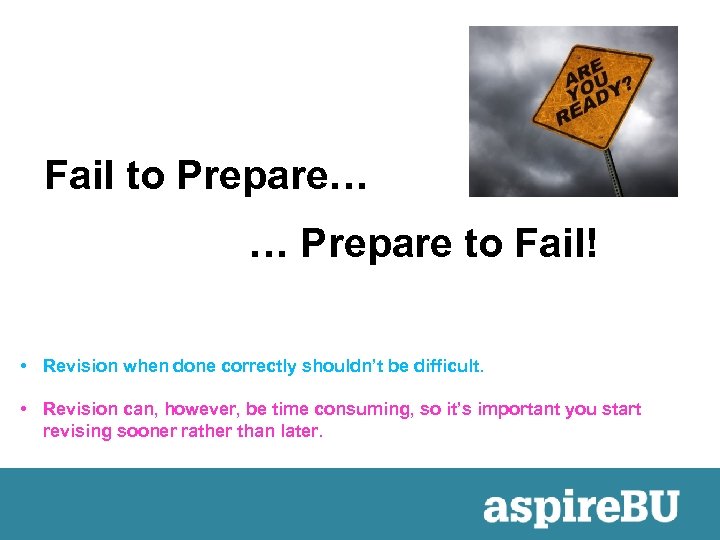 ARE YOU READY?

Fail to Prepare…

… Prepare to Fail!

• Revision when done correctly shouldn't be difficult.

• Revision can, however, be time consuming, so it's important you start revising sooner rather than later.

aspireBU